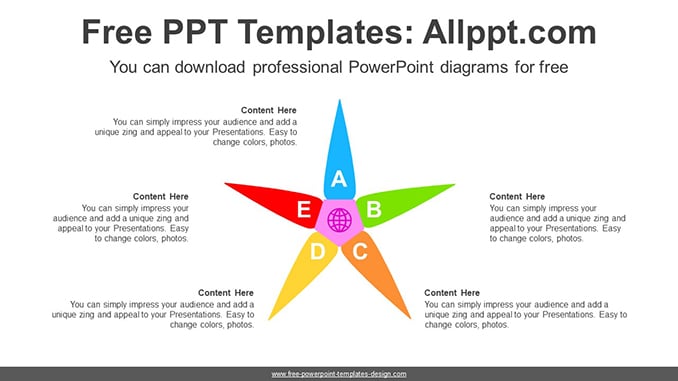 Free PPT Templates: Allppt.com

You can download professional PowerPoint diagrams for free

Content Here
You can simply impress your audience and add a unique zing and appeal to your Presentations. Easy to change colors, photos.

Content Here
You can simply impress your audience and add a unique zing and appeal to your Presentations. Easy to change colors, photos.

Content Here
You can simply impress your audience and add a unique zing and appeal to your Presentations. Easy to change colors, photos.

A

E

B

D

C

Content Here
You can simply impress your audience and add a unique zing and appeal to your Presentations. Easy to change colors, photos.

Content Here
You can simply impress your audience and add a unique zing and appeal to your Presentations. Easy to change colors, photos.

www.free-powerpoint-templates-design.com